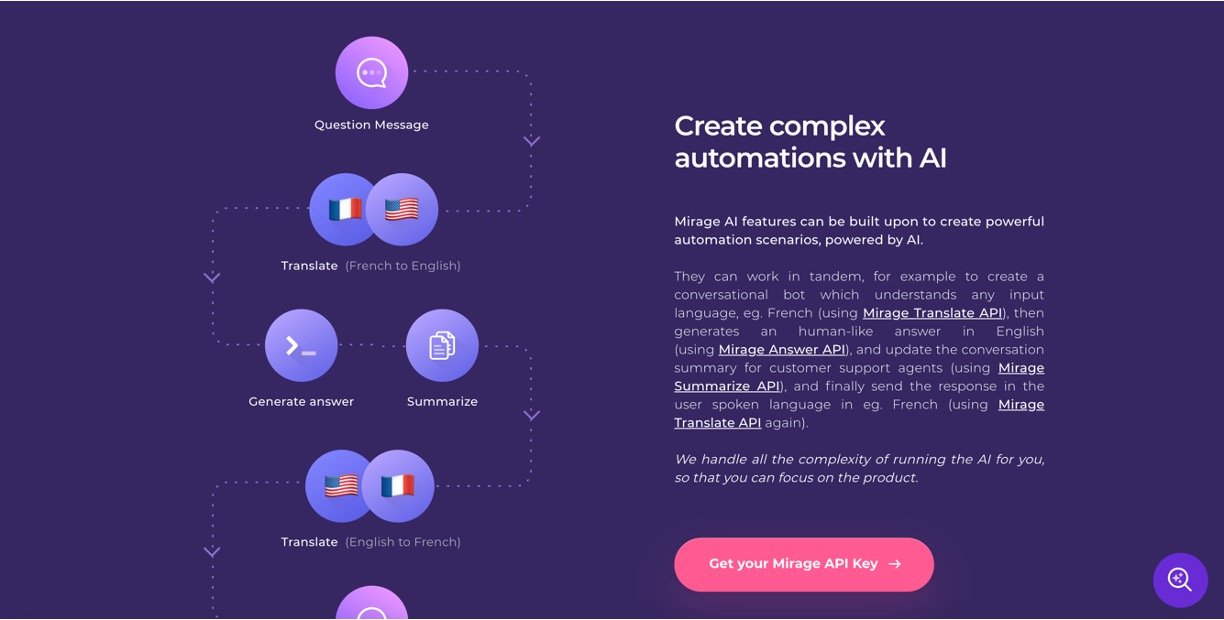 Question Message

Translate (French to English)

Generate answer

Summarize

Translate (English to French)

Create complex automations with AI

Mirage AI features can be built upon to create powerful automation scenarios, powered by AI.

They can work in tandem, for example to create a conversational bot which understands any input language, eg. French (using Mirage Translate API), then generates an human-like answer in English (using Mirage Answer API), and update the conversation summary for customer support agents (using Mirage Summarize API), and finally send the response in the user spoken language in eg. French (using Mirage Translate API again).

We handle all the complexity of running the AI for you, so that you can focus on the product.

Get your Mirage API Key →